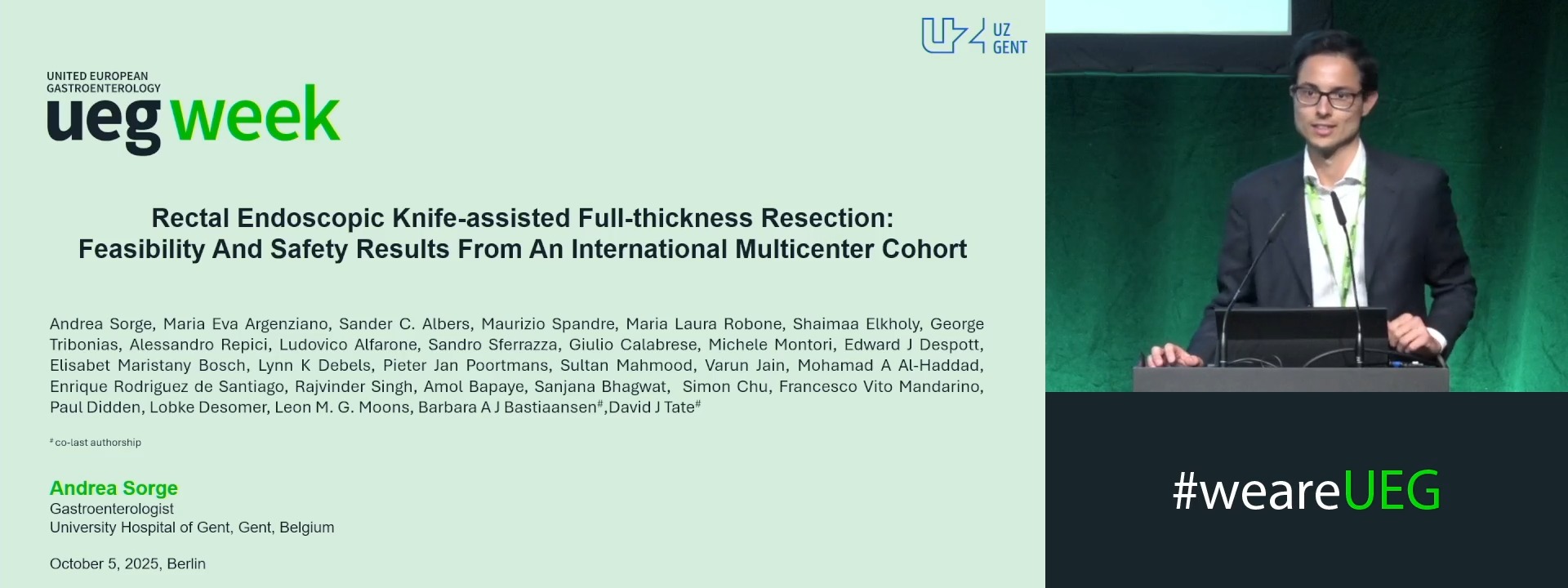 UZ GENT

UNITED EUROPEAN GASTROENTEROLOGY
ueg week

Rectal Endoscopic Knife-assisted Full-thickness Resection: Feasibility And Safety Results From An International Multicenter Cohort

Andrea Sorge, Maria Eva Argenziano, Sander C. Albers, Maurizio Spandre, Maria Laura Robone, Shaimaa Elkholy, George Tribonias, Alessandro Repici, Ludovico Alfarone, Sandro Sferrazza, Giulio Calabrese, Michele Montori, Edward J Despott, Elisabet Maristany Bosch, Lynn K Debels, Pieter Jan Poortmans, Sultan Mahmood, Varun Jain, Mohamad A Al-Haddad, Enrique Rodriguez de Santiago, Rajvinder Singh, Amol Bapaye, Sanjana Bhagwat, Simon Chu, Francesco Vito Mandarino, Paul Didden, Lobke Desomer, Leon M. G. Moons, Barbara A J Bastiaansen$^{\#}$,David J Tate$^{\#}$

$^{\#}$ co-last authorship

Andrea Sorge
Gastroenterologist
University Hospital of Gent, Gent, Belgium

October 5, 2025, Berlin

#weareUEG